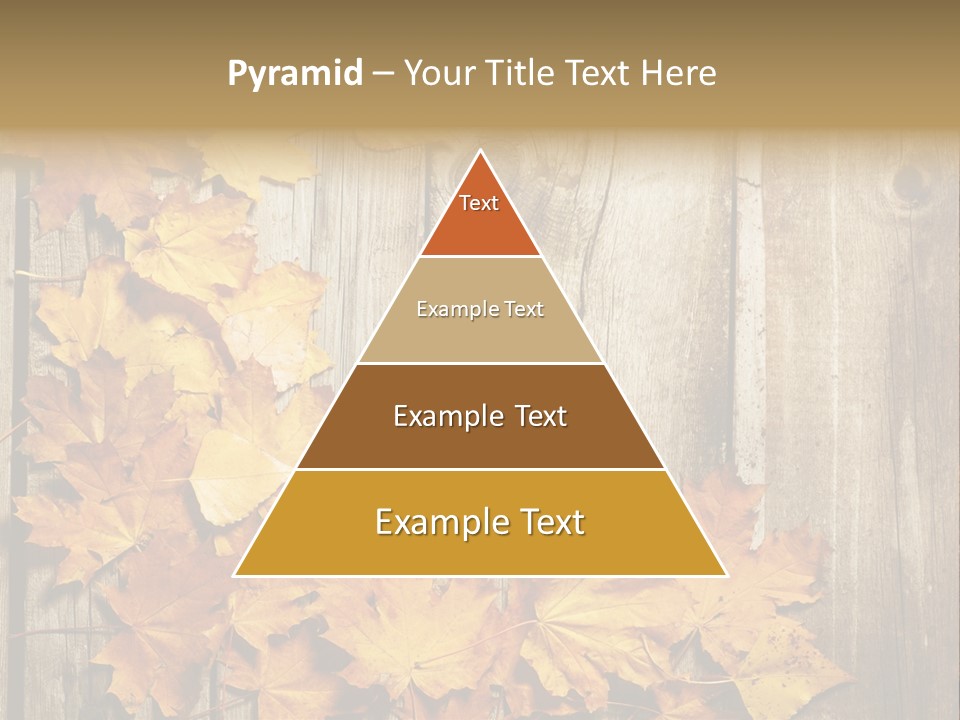 Pyramid – Your Title Text Here

Text

Example Text

Example Text

Example Text